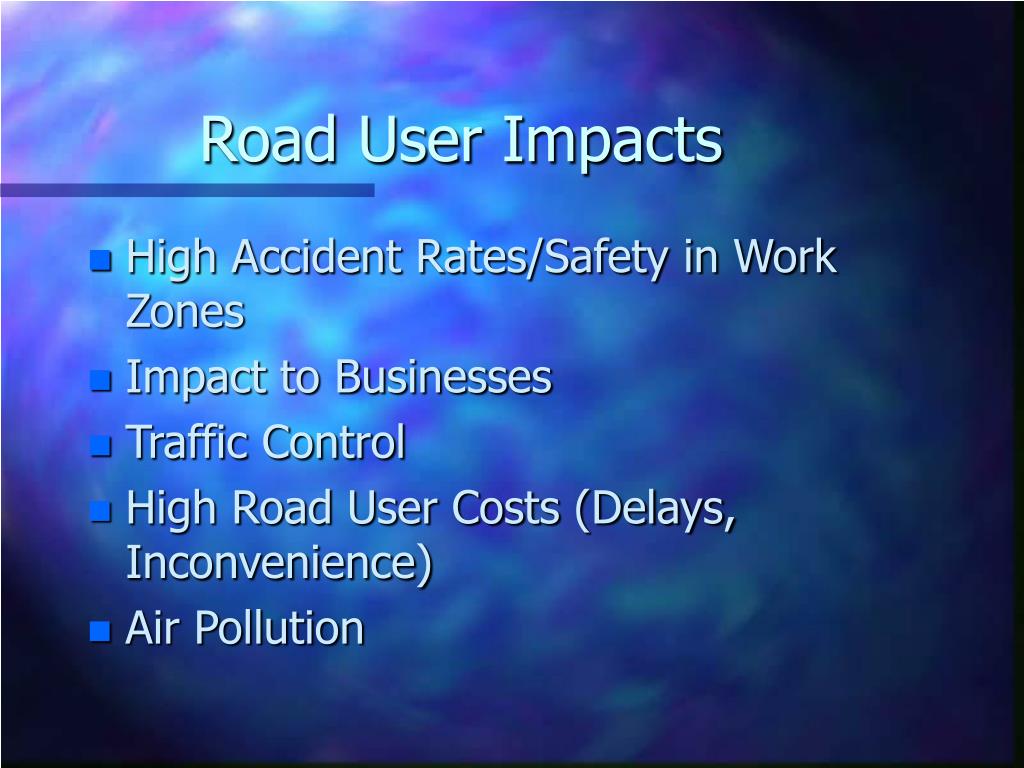 Road User Impacts

- High Accident Rates/Safety in Work Zones
- Impact to Businesses
- Traffic Control
- High Road User Costs (Delays, Inconvenience)
- Air Pollution